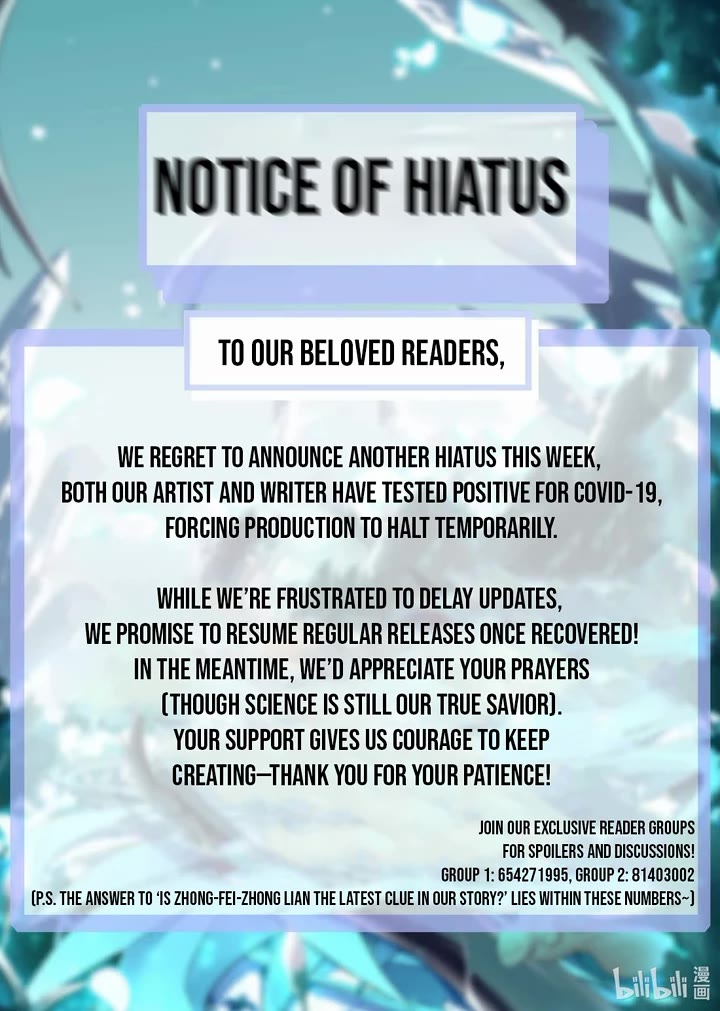 NOTICE OF HIATUS

TO OUR BELOVED READERS,

WE REGRET TO ANNOUNCE ANOTHER HIATUS THIS WEEK, BOTH OUR ARTIST AND WRITER HAVE TESTED POSITIVE FOR COVID-19, FORCING PRODUCTION TO HALT TEMPORARILY.

WHILE WE'RE FRUSTRATED TO DELAY UPDATES, WE PROMISE TO RESUME REGULAR RELEASES ONCE RECOVERED! IN THE MEANTIME, WE'D APPRECIATE YOUR PRAYERS (THOUGH SCIENCE IS STILL OUR TRUE SAVIOR). YOUR SUPPORT GIVES US COURAGE TO KEEP CREATING—THANK YOU FOR YOUR PATIENCE!

JOIN OUR EXCLUSIVE READER GROUPS FOR SPOILERS AND DISCUSSIONS!
GROUP 1: 654271995, GROUP 2: 81403002
(P.S. THE ANSWER TO 'IS ZHONG-FEI-ZHONG LIAN THE LATEST CLUE IN OUR STORY?' LIES WITHIN THESE NUMBERS~)

bilibili 漫画